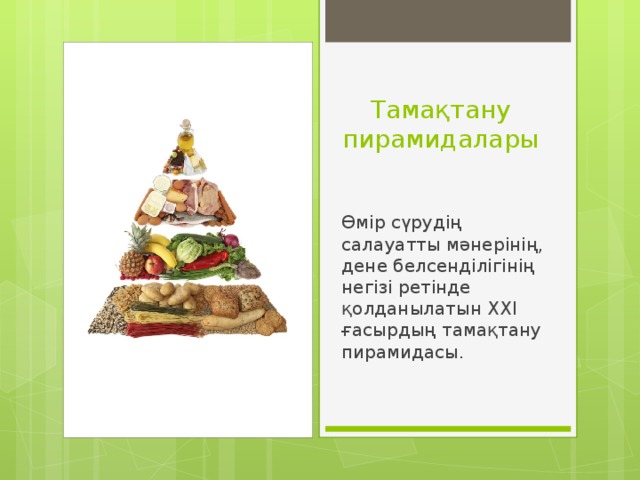 Тамақтану пирамидалары

Өмір сүрудің салауатты мәнерінің, дене белсенділігінің негізі ретінде қолданылатын XXI ғасырдың тамақтану пирамидасы.